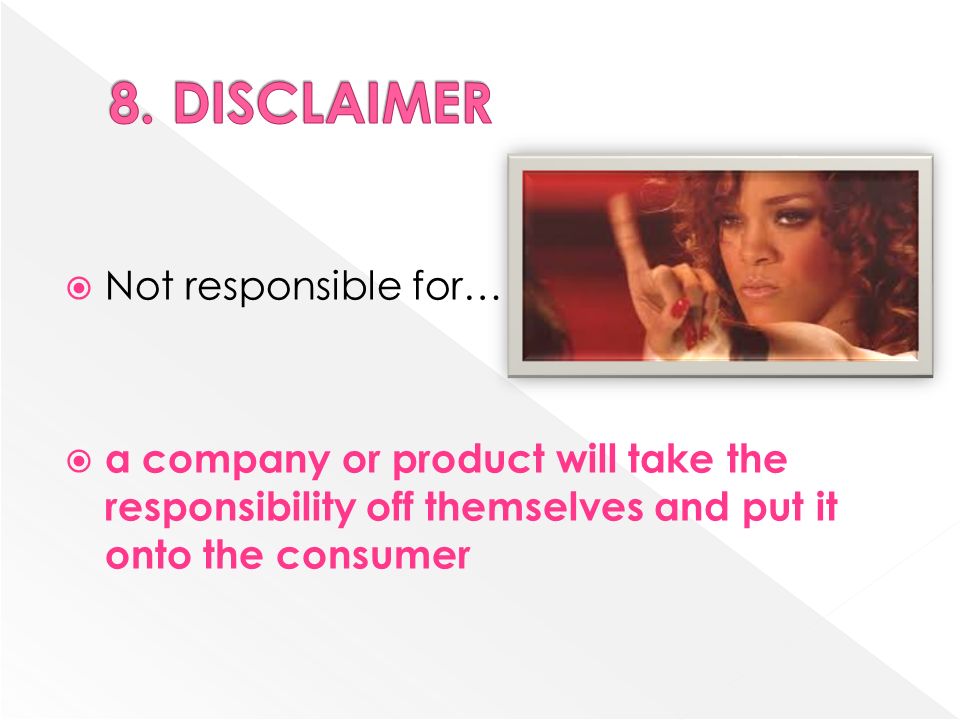 8. DISCLAIMER

Not responsible for…

a company or product will take the responsibility off themselves and put it onto the consumer